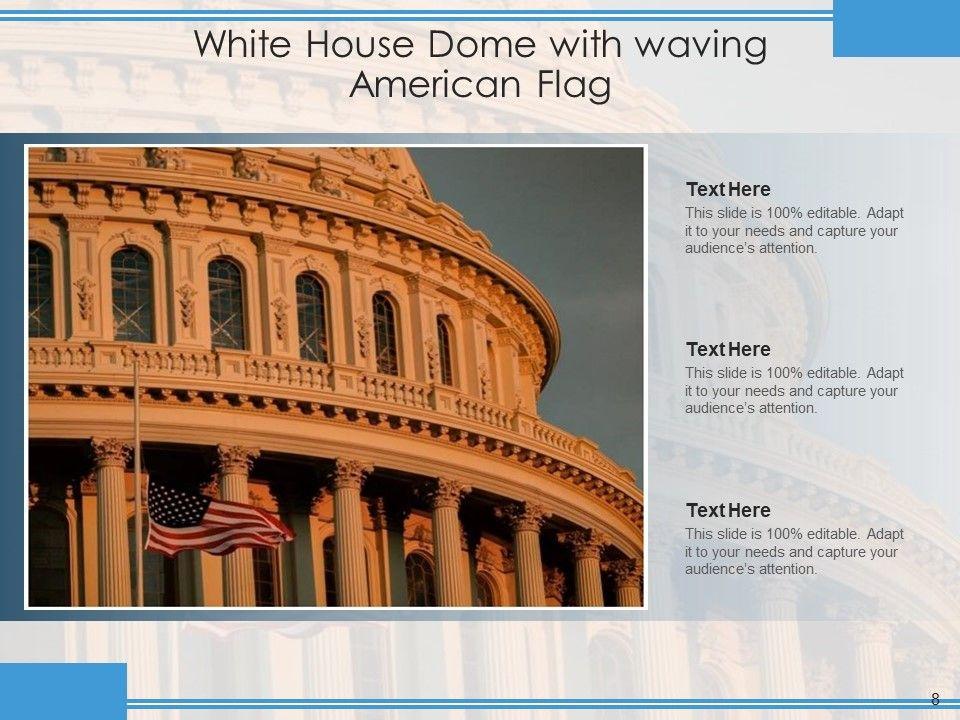 White House Dome with waving American Flag

Text Here
This slide is 100% editable. Adapt it to your needs and capture your audience's attention.

Text Here
This slide is 100% editable. Adapt it to your needs and capture your audience's attention.

Text Here
This slide is 100% editable. Adapt it to your needs and capture your audience's attention.

8